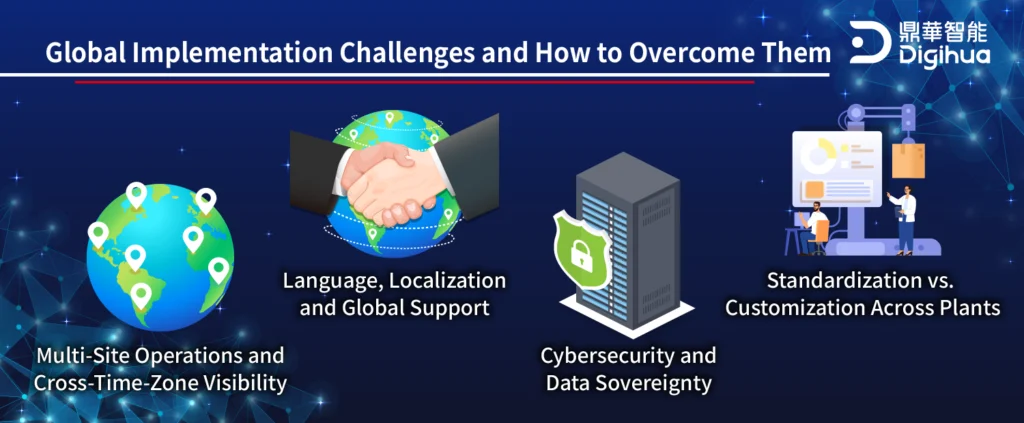 Global Implementation Challenges and How to Overcome Them

鼎華智能
Digihua

Multi-Site Operations and Cross-Time-Zone Visibility

Language, Localization and Global Support

Cybersecurity and Data Sovereignty

Standardization vs. Customization Across Plants